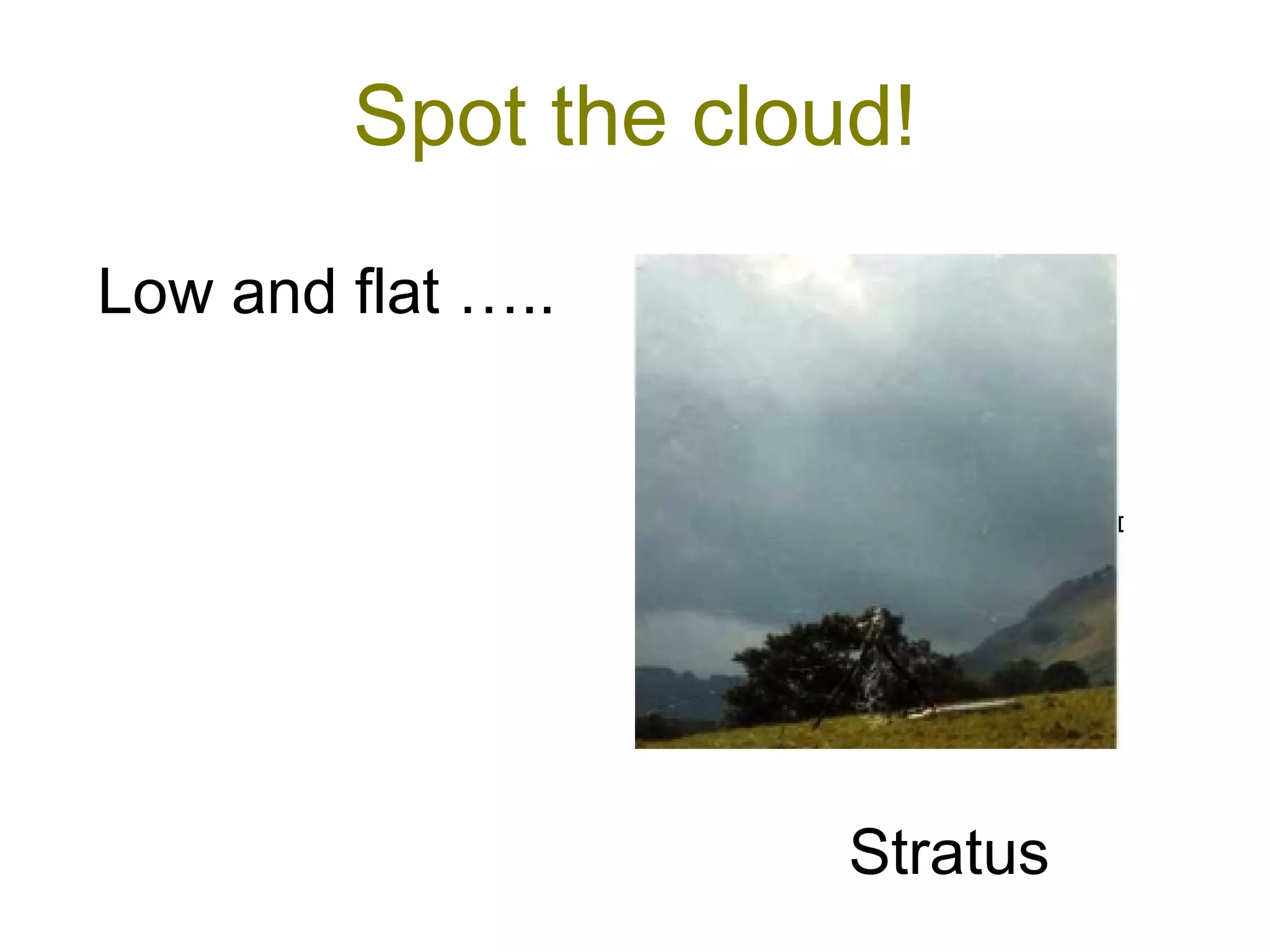 Spot the cloud!

Low and flat …..

Stratus